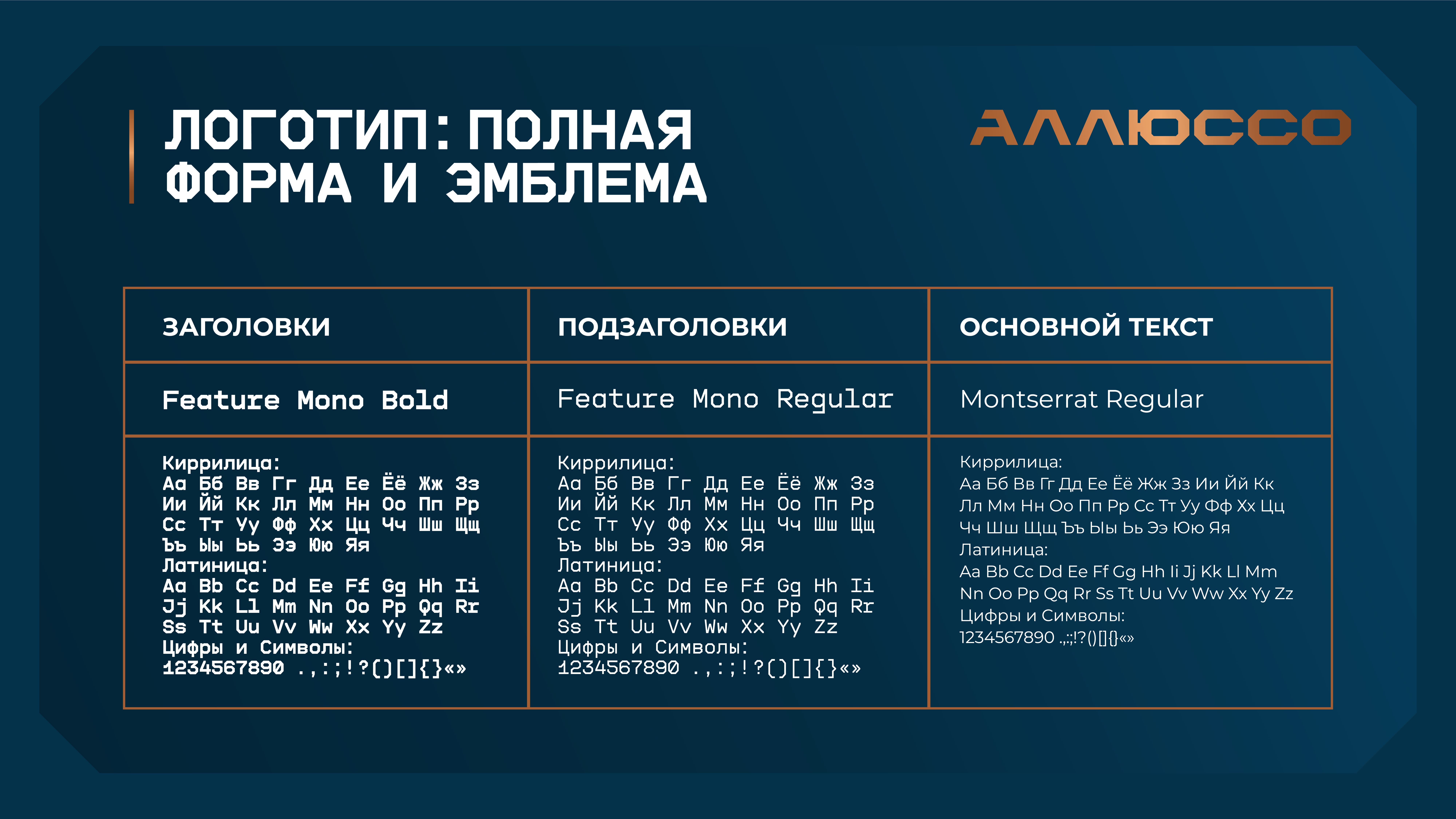 ЛОГОТИП: ПОЛНАЯ ФОРМА И ЭМБЛЕМА

АЛЛЮССО

| ЗАГОЛОВКИ | ПОДЗАГОЛОВКИ | ОСНОВНОЙ ТЕКСТ |
|---|---|---|
| Feature Mono Bold | Feature Mono Regular | Montserrat Regular |
| Киррилица: Аа Бб Вв Гг Дд Ее Ёё Жж Зз Ии Йй Кк Лл Мм Нн Оо Пп Рр Сс Тт Уу Фф Хх Цц Чч Шш Щщ Ъъ Ыы Ьь Ээ Юю Яя Латиница: Aa Bb Cc Dd Ee Ff Gg Hh Ii Jj Kk Ll Mm Nn Oo Pp Qq Rr Ss Tt Uu Vv Ww Xx Yy Zz Цифры и Символы: 1234567890 .,:;!?()[]{}«» | Киррилица: Аа Бб Вв Гг Дд Ее Ёё Жж Зз Ии Йй Кк Лл Мм Нн Оо Пп Рр Сс Тт Уу Фф Хх Цц Чч Шш Щщ Ъъ Ыы Ьь Ээ Юю Яя Латиница: Aa Bb Cc Dd Ee Ff Gg Hh Ii Jj Kk Ll Mm Nn Oo Pp Qq Rr Ss Tt Uu Vv Ww Xx Yy Zz Цифры и Символы: 1234567890 .,:;!?()[]{}«» | Киррилица: Аа Бб Вв Гг Дд Ее Ёё Жж Зз Ии Йй Кк Лл Мм Нн Оо Пп Рр Сс Тт Уу Фф Хх Цц Чч Шш Щщ Ъъ Ыы Ьь Ээ Юю Яя Латиница: Aa Bb Cc Dd Ee Ff Gg Hh Ii Jj Kk Ll Mm Nn Oo Pp Qq Rr Ss Tt Uu Vv Ww Xx Yy Zz Цифры и Символы: 1234567890 .,:;!?()[]{}«» |